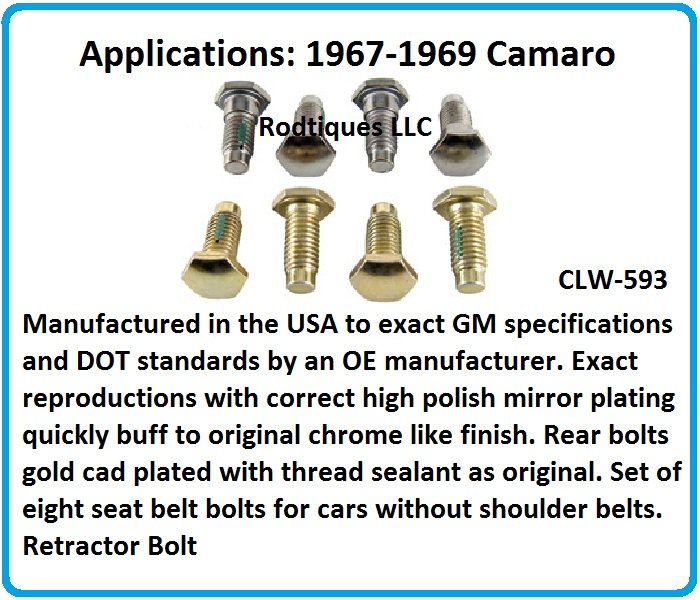 Applications: 1967-1969 Camaro

Rodtiques LLC

CLW-593

Manufactured in the USA to exact GM specifications and DOT standards by an OE manufacturer. Exact reproductions with correct high polish mirror plating quickly buff to original chrome like finish. Rear bolts gold cad plated with thread sealant as original. Set of eight seat belt bolts for cars without shoulder belts. Retractor Bolt